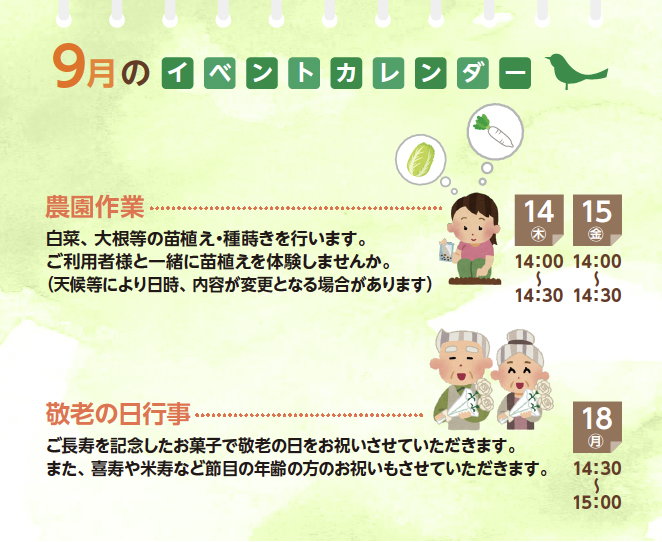 9月のイベントカレンダー

農園作業

白菜、大根等の苗植え・種蒔きを行います。
ご利用者様と一緒に苗植えを体験しませんか。
（天候等により日時、内容が変更となる場合があります）

14 木
14:00
〜
14:30

15 金
14:00
〜
14:30

敬老の日行事

ご長寿を記念したお菓子で敬老の日をお祝いさせていただきます。
また、喜寿や米寿など節目の年齢の方のお祝いもさせていただきます。

18 月
14:30
〜
15:00